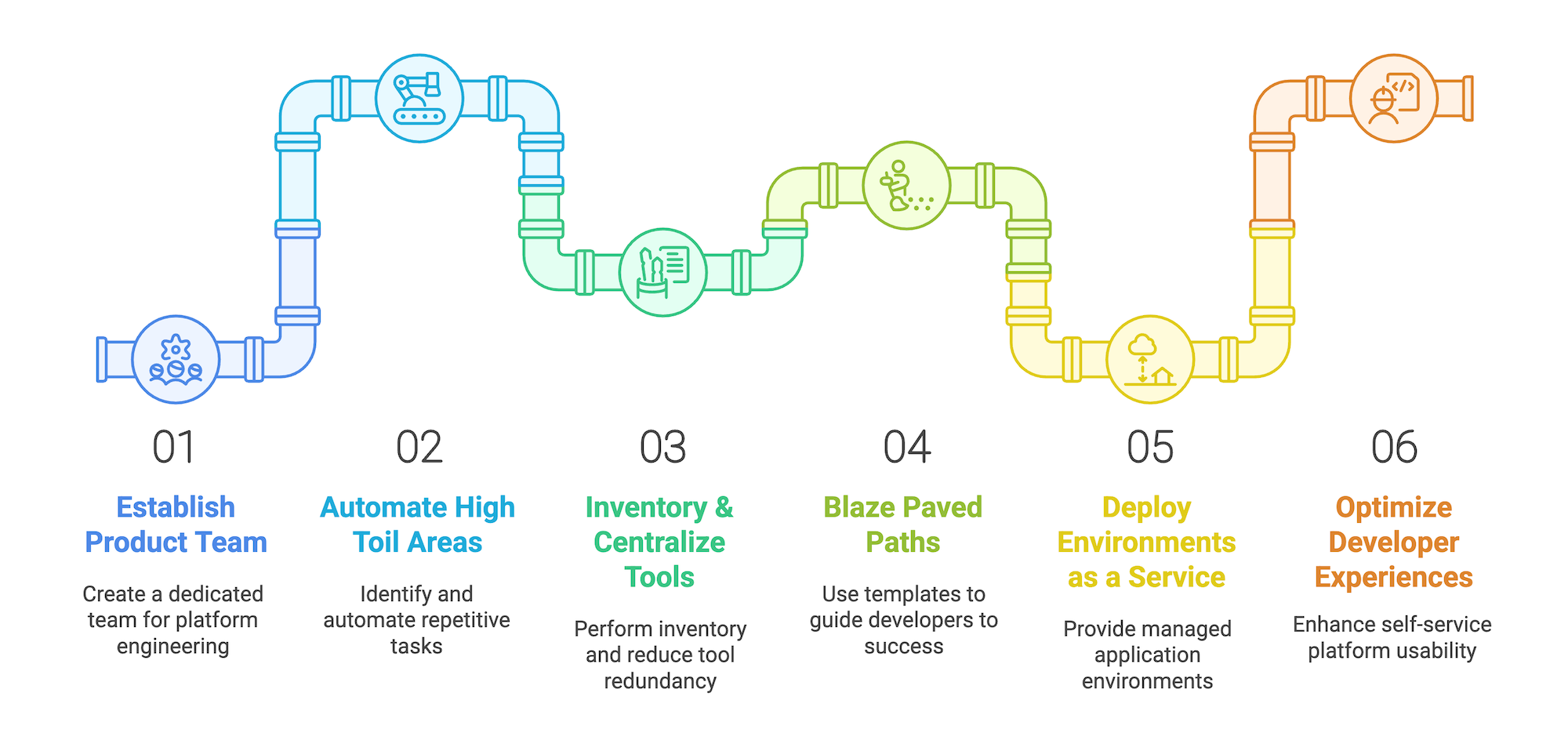 01

Establish Product Team

Create a dedicated team for platform engineering

02

Automate High Toil Areas

Identify and automate repetitive tasks

03

Inventory & Centralize Tools

Perform inventory and reduce tool redundancy

04

Blaze Paved Paths

Use templates to guide developers to success

05

Deploy Environments as a Service

Provide managed application environments

06

Optimize Developer Experiences

Enhance self-service platform usability